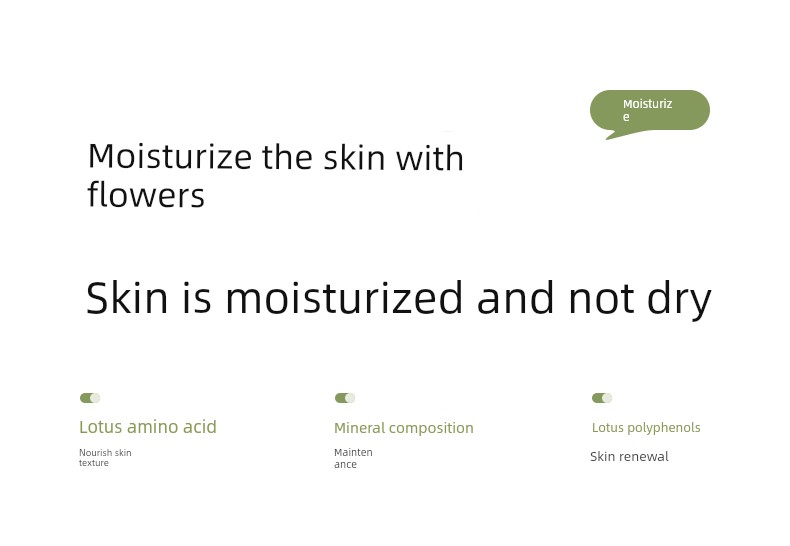 Moisturize

Moisturize the skin with flowers

Skin is moisturized and not dry

Lotus amino acid

Nourish skin texture

Mineral composition

Maintenance

Lotus polyphenols

Skin renewal